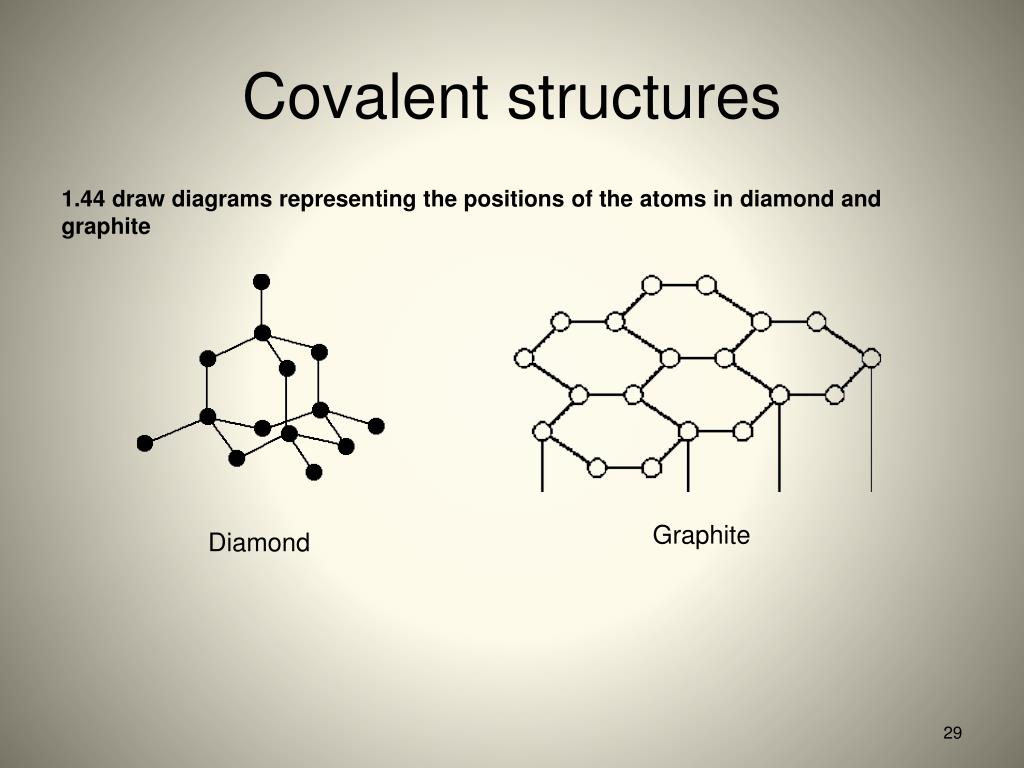 Covalent structures

1.44 draw diagrams representing the positions of the atoms in diamond and graphite

Diamond

Graphite

29